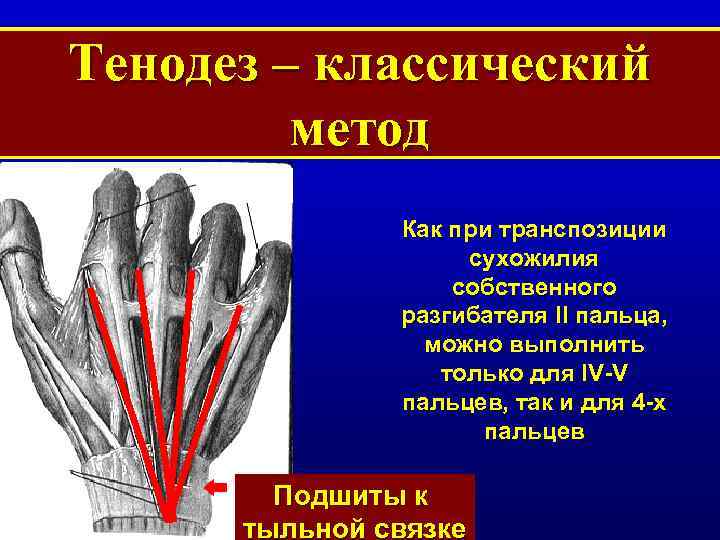 Тенодез – классический метод

Как при транспозиции сухожилия собственного разгибателя II пальца, можно выполнить только для IV-V пальцев, так и для 4-х пальцев

Подшиты к тыльной связке